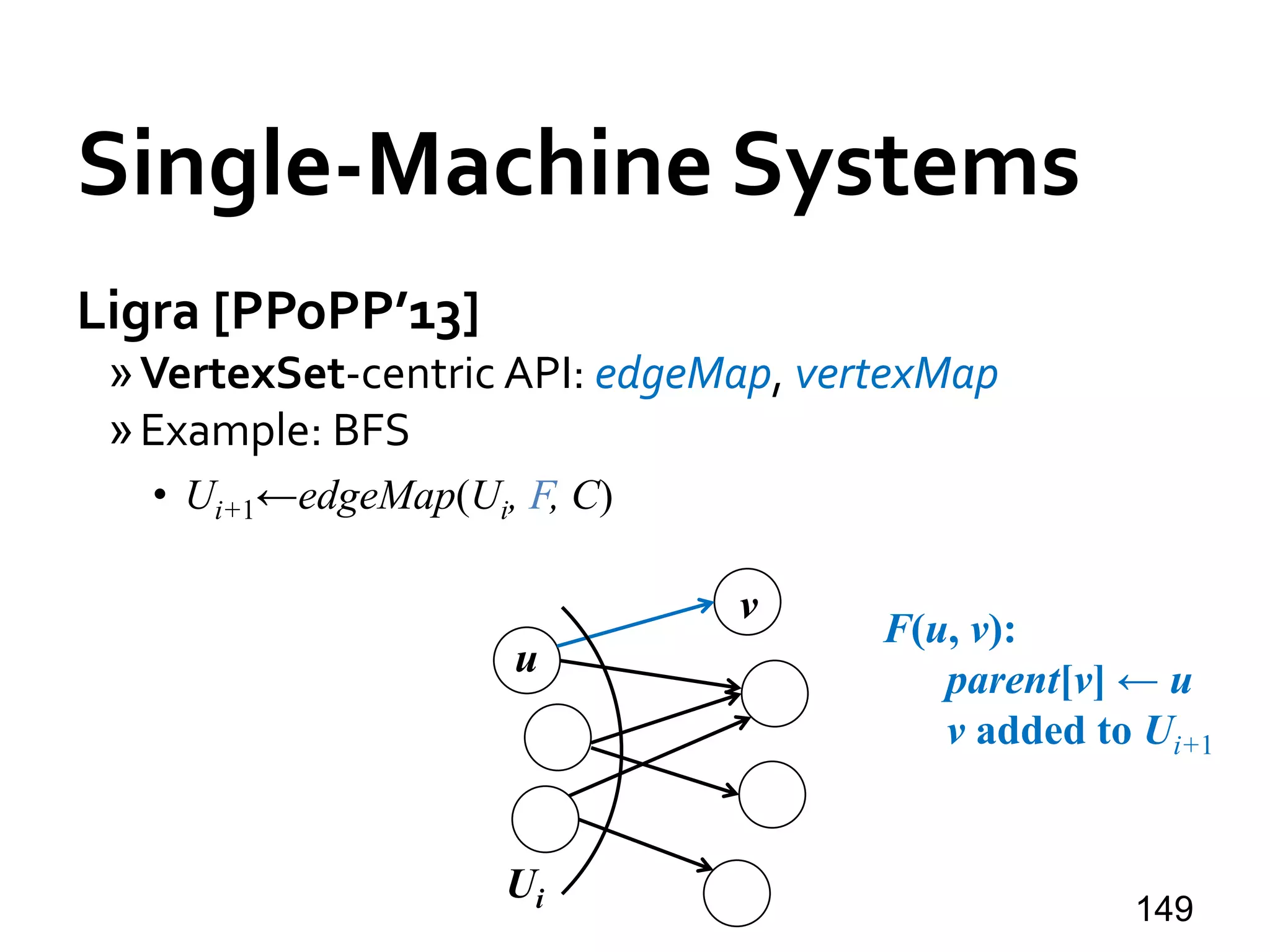 Single-Machine Systems

Ligra [PPoPP'13]

» VertexSet-centric API: edgeMap, vertexMap

» Example: BFS

• $U_{i+1} \leftarrow edgeMap(U_i, F, C)$

$v$

$u$

$U_i$

$F(u, v)$:
$parent[v] \leftarrow u$
$v$ added to $U_{i+1}$

149